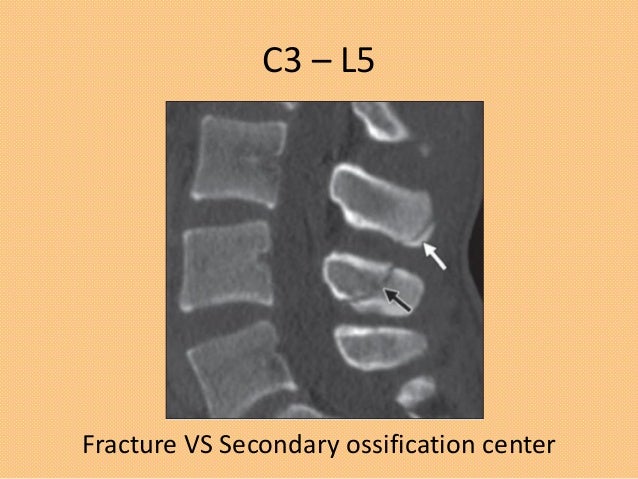 C3 – L5

Fracture VS Secondary ossification center